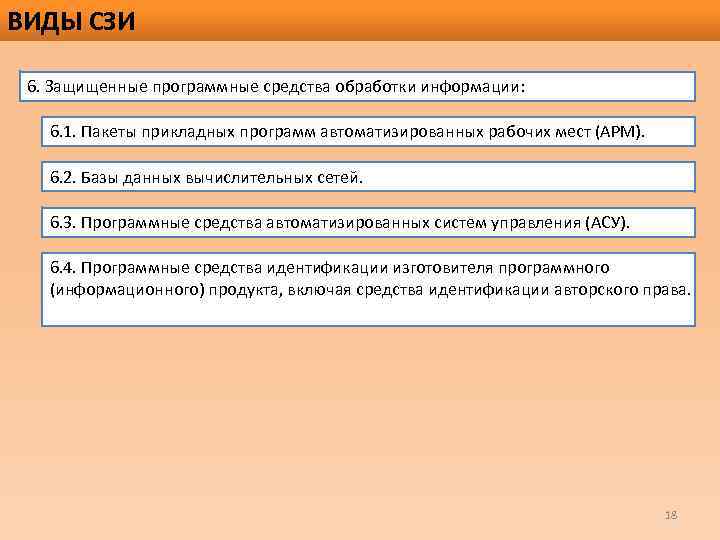 ВИДЫ СЗИ

6. Защищенные программные средства обработки информации:

6.1. Пакеты прикладных программ автоматизированных рабочих мест (АРМ).

6.2. Базы данных вычислительных сетей.

6.3. Программные средства автоматизированных систем управления (АСУ).

6.4. Программные средства идентификации изготовителя программного (информационного) продукта, включая средства идентификации авторского права.

18